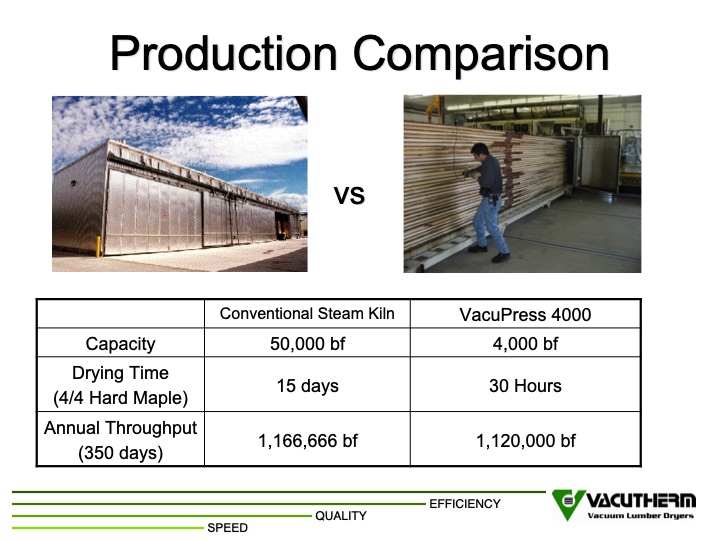 Production Comparison

VS

| | Conventional Steam Kiln | VacuPress 4000 |
|---|---|---|
| Capacity | 50,000 bf | 4,000 bf |
| Drying Time (4/4 Hard Maple) | 15 days | 30 Hours |
| Annual Throughput (350 days) | 1,166,666 bf | 1,120,000 bf |

EFFICIENCY
QUALITY
SPEED

VACUTHERM
Vacuum Lumber Dryers